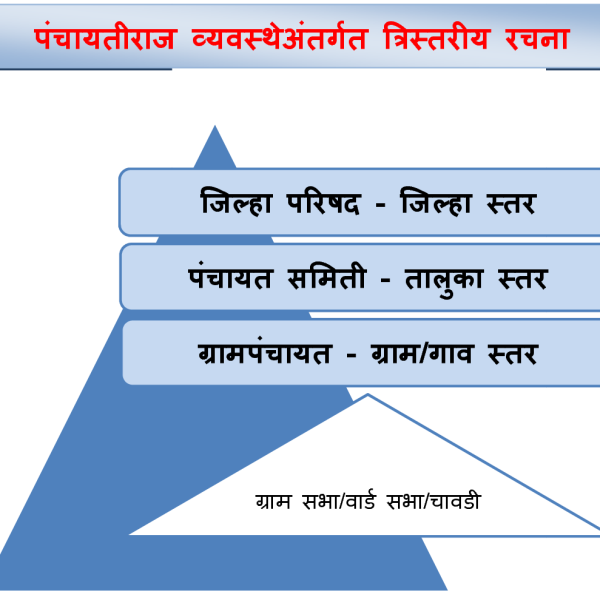 पंचायतीराज व्यवस्थेअंतर्गत त्रिस्तरीय रचना

जिल्हा परिषद - जिल्हा स्तर

पंचायत समिती - तालुका स्तर

ग्रामपंचायत - ग्राम/गाव स्तर

ग्राम सभा/वार्ड सभा/चावडी